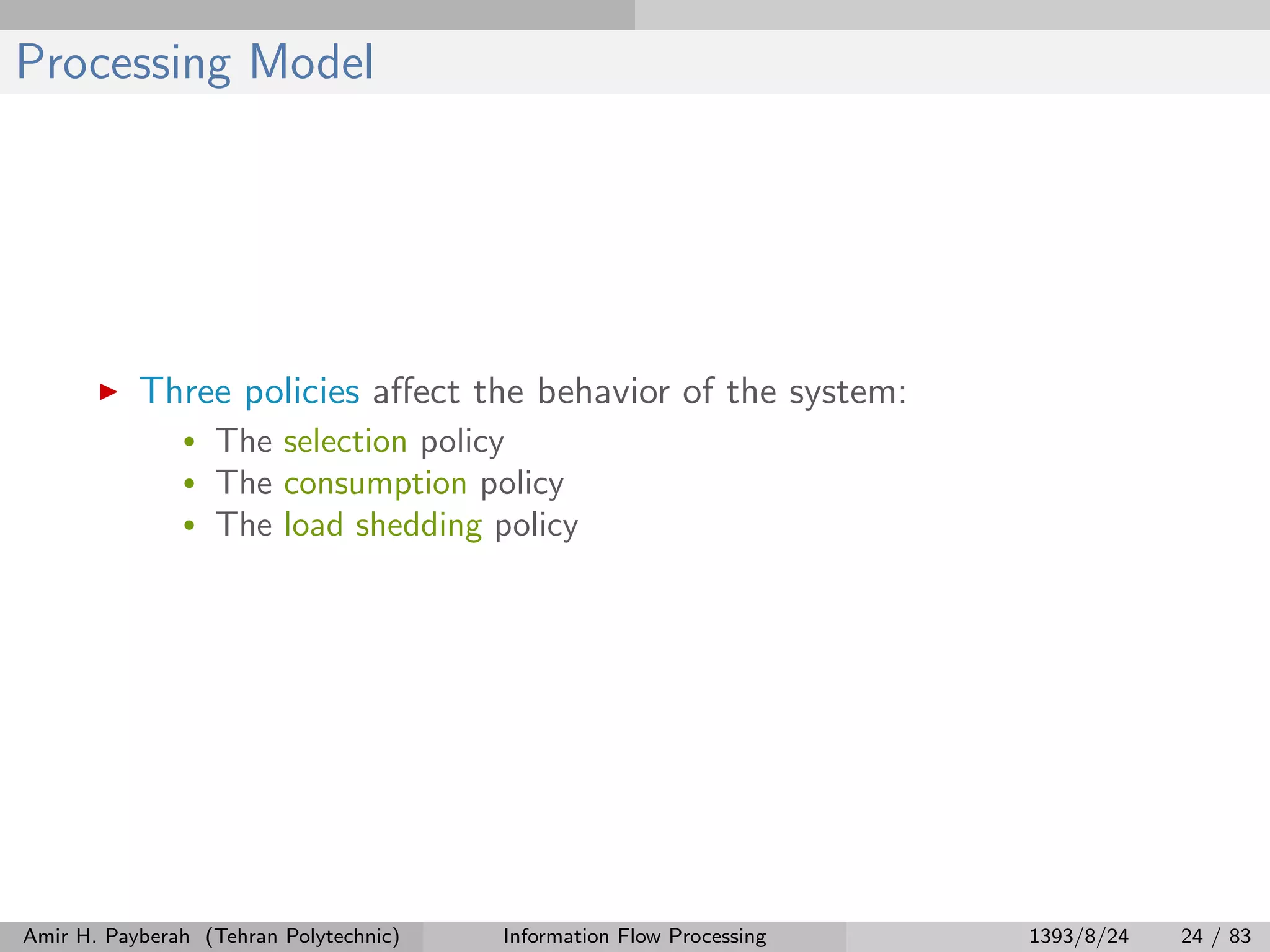 Processing Model

▶ Three policies affect the behavior of the system:

• The selection policy
• The consumption policy
• The load shedding policy

Amir H. Payberah (Tehran Polytechnic) Information Flow Processing 1393/8/24 24 / 83